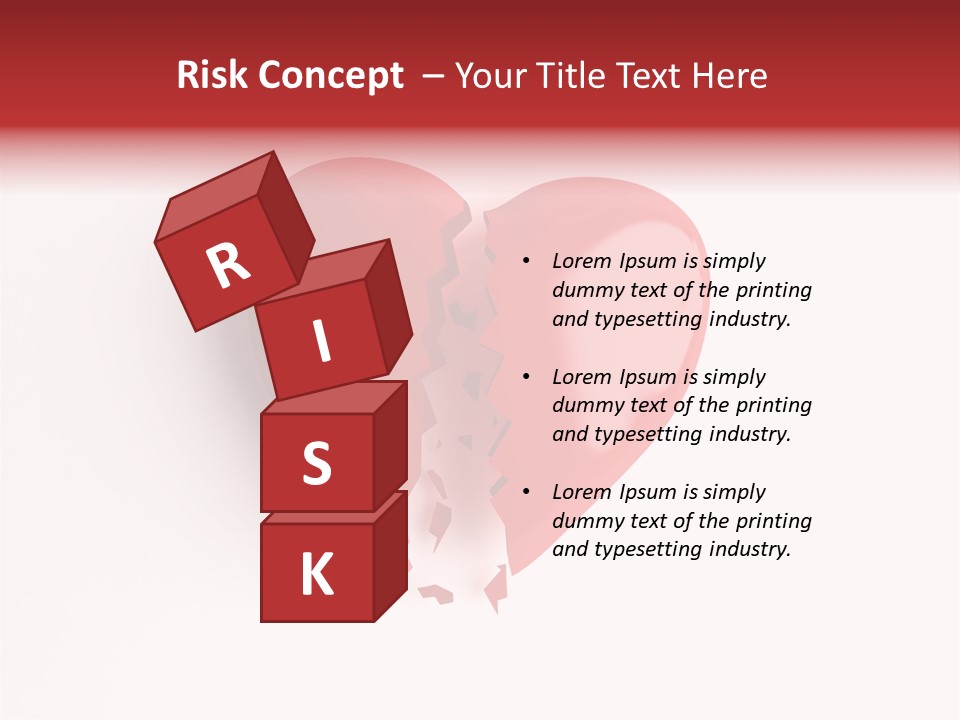 Risk Concept – Your Title Text Here

R
I
S
K

• Lorem Ipsum is simply dummy text of the printing and typesetting industry.

• Lorem Ipsum is simply dummy text of the printing and typesetting industry.

• Lorem Ipsum is simply dummy text of the printing and typesetting industry.